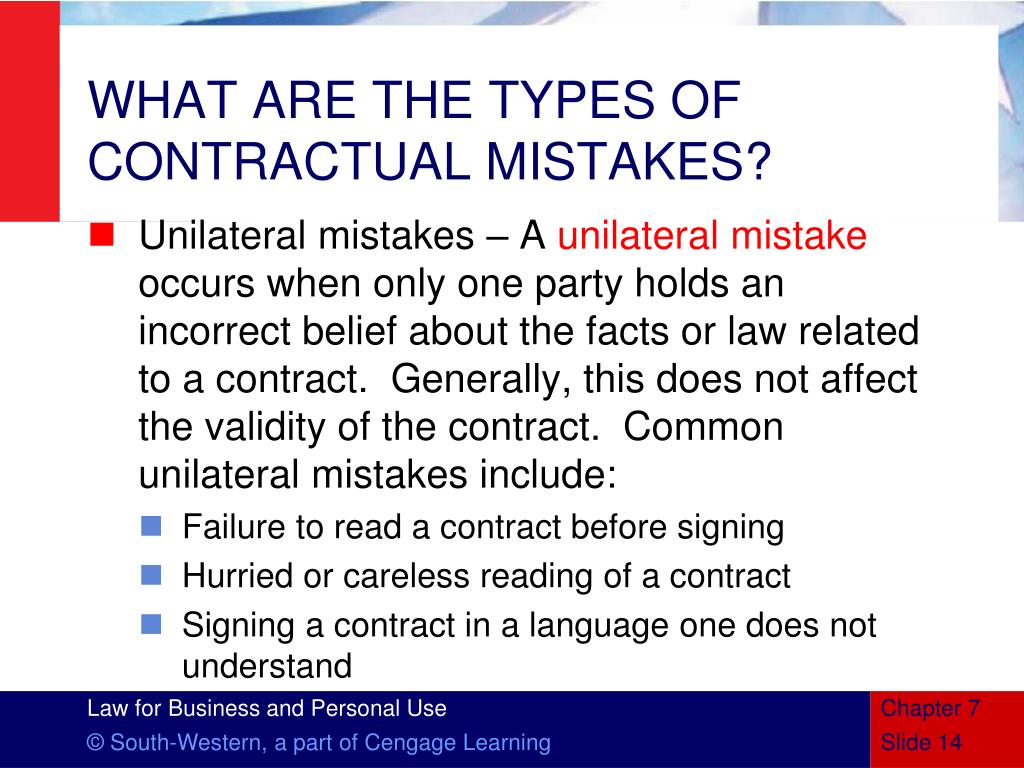 WHAT ARE THE TYPES OF CONTRACTUAL MISTAKES?

Unilateral mistakes – A unilateral mistake occurs when only one party holds an incorrect belief about the facts or law related to a contract. Generally, this does not affect the validity of the contract. Common unilateral mistakes include:

Failure to read a contract before signing

Hurried or careless reading of a contract

Signing a contract in a language one does not understand

Law for Business and Personal Use

© South-Western, a part of Cengage Learning

Chapter 7

Slide 14